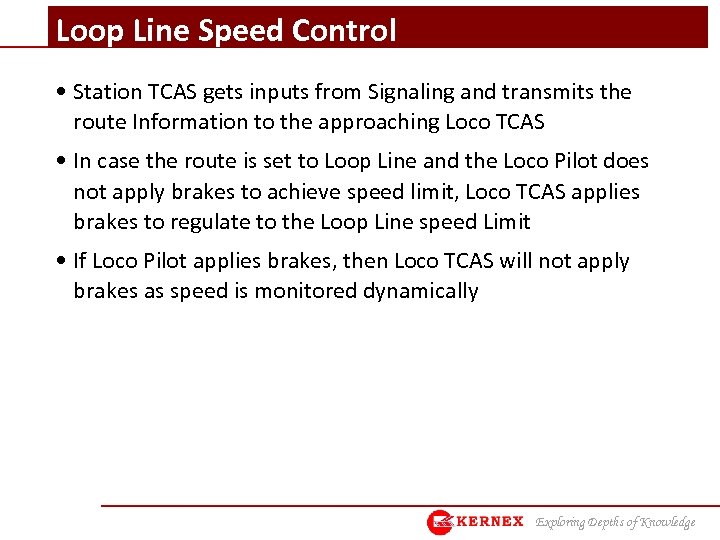 Loop Line Speed Control

• Station TCAS gets inputs from Signaling and transmits the route Information to the approaching Loco TCAS

• In case the route is set to Loop Line and the Loco Pilot does not apply brakes to achieve speed limit, Loco TCAS applies brakes to regulate to the Loop Line speed Limit

• If Loco Pilot applies brakes, then Loco TCAS will not apply brakes as speed is monitored dynamically

KERNEX Exploring Depths of Knowledge